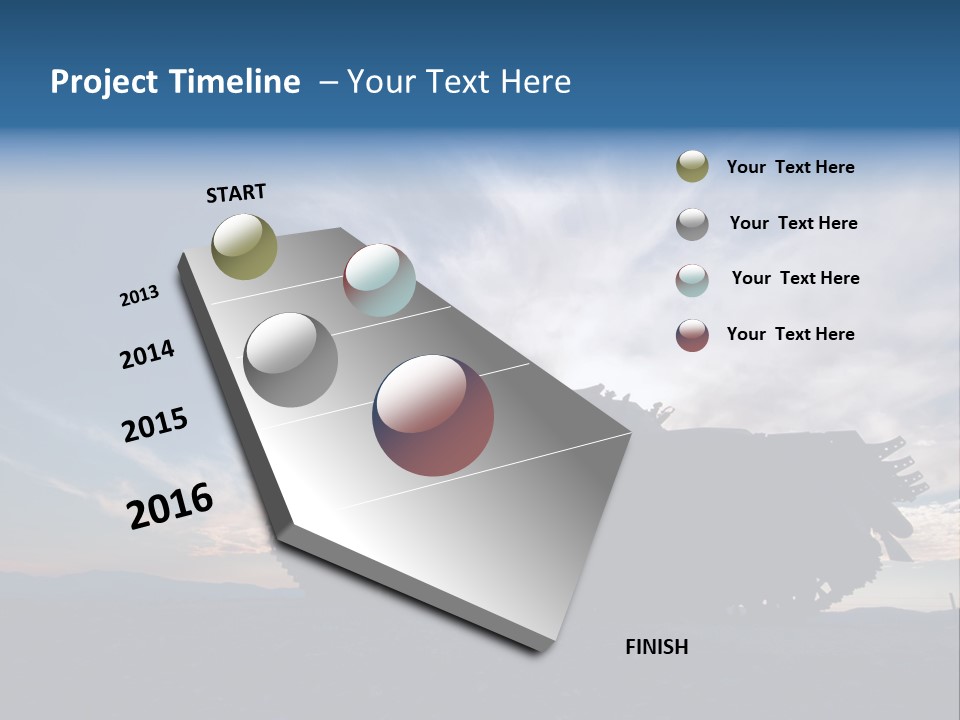 Project Timeline – Your Text Here

START

2013

2014

2015

2016

FINISH

Your Text Here

Your Text Here

Your Text Here

Your Text Here